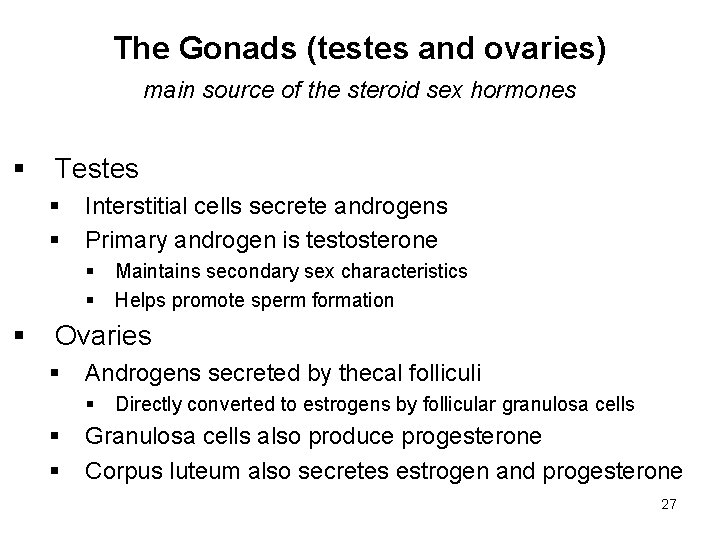 The Gonads (testes and ovaries)

main source of the steroid sex hormones

▪ Testes
  ▪ Interstitial cells secrete androgens
  ▪ Primary androgen is testosterone
    ▪ Maintains secondary sex characteristics
    ▪ Helps promote sperm formation
▪ Ovaries
  ▪ Androgens secreted by thecal folliculi
    ▪ Directly converted to estrogens by follicular granulosa cells
  ▪ Granulosa cells also produce progesterone
  ▪ Corpus luteum also secretes estrogen and progesterone

27